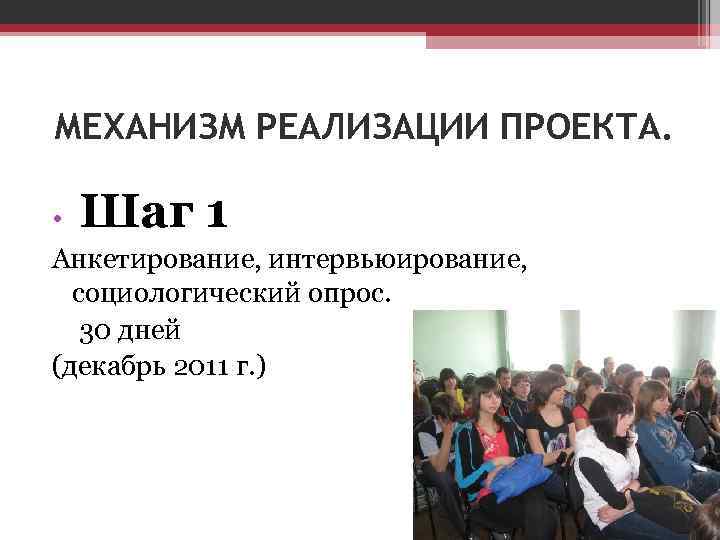 МЕХАНИЗМ РЕАЛИЗАЦИИ ПРОЕКТА.

• Шаг 1

Анкетирование, интервьюирование, социологический опрос.
30 дней
(декабрь 2011 г.)